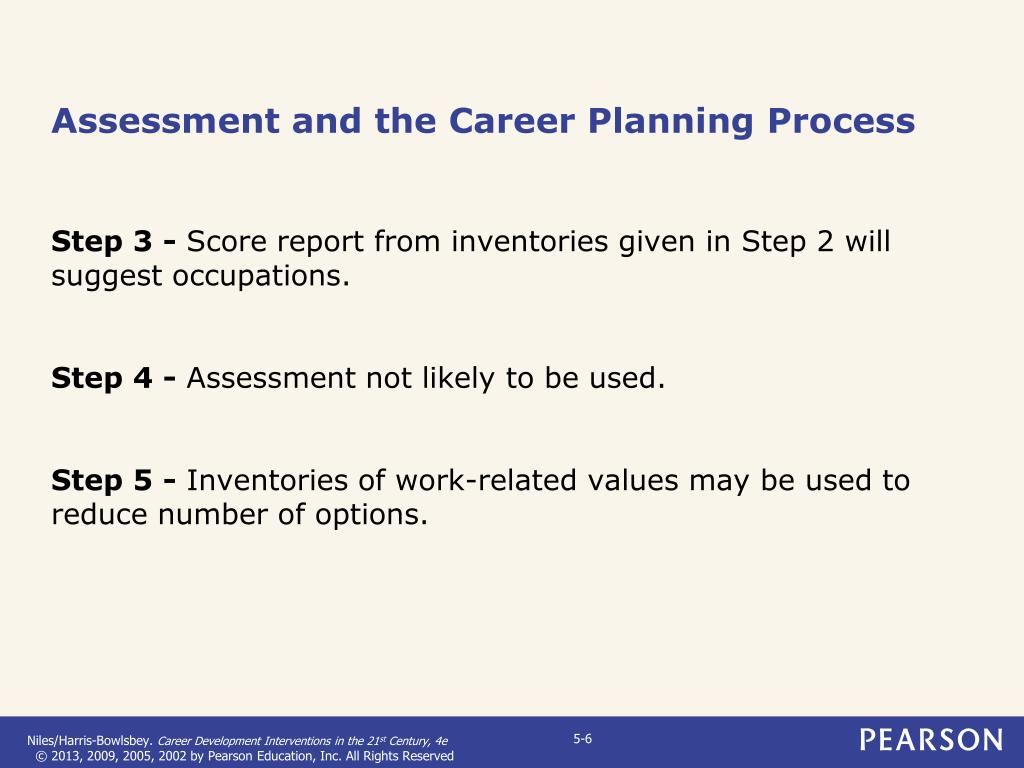 Assessment and the Career Planning Process

Step 3 - Score report from inventories given in Step 2 will suggest occupations.

Step 4 - Assessment not likely to be used.

Step 5 - Inventories of work-related values may be used to reduce number of options.

Niles/Harris-Bowlsbey. Career Development Interventions in the 21$^{st}$ Century, 4e
© 2013, 2009, 2005, 2002 by Pearson Education, Inc. All Rights Reserved

5-6

PEARSON